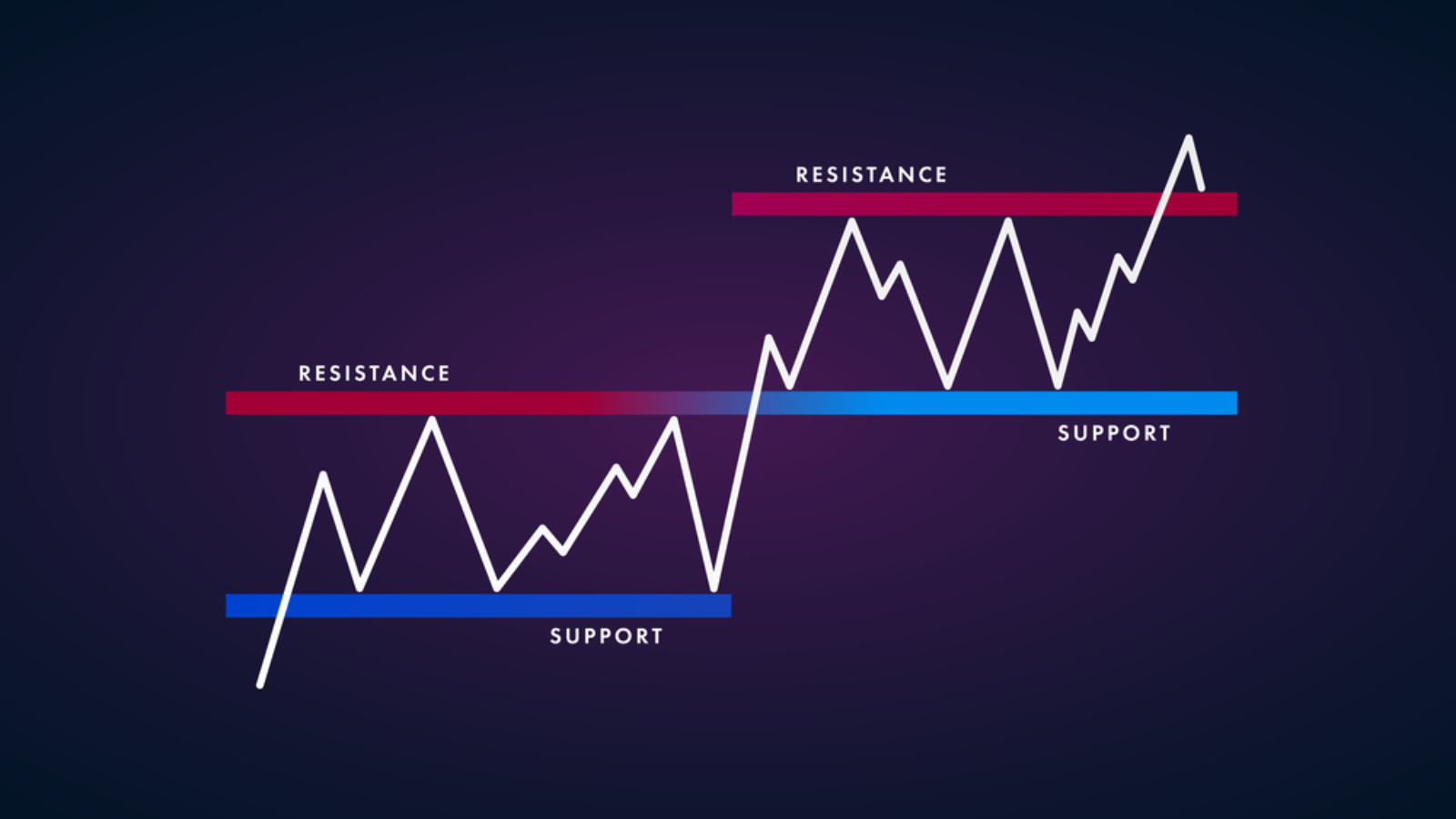 RESISTANCE

RESISTANCE

SUPPORT

SUPPORT